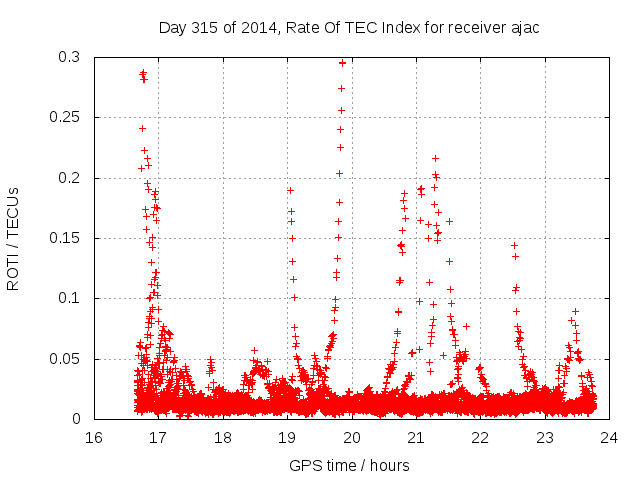 Day 315 of 2014, Rate Of TEC Index for receiver ajac

ROTI / TECUs

0.3
0.25
0.2
0.15
0.1
0.05
0

16 17 18 19 20 21 22 23 24

GPS time / hours